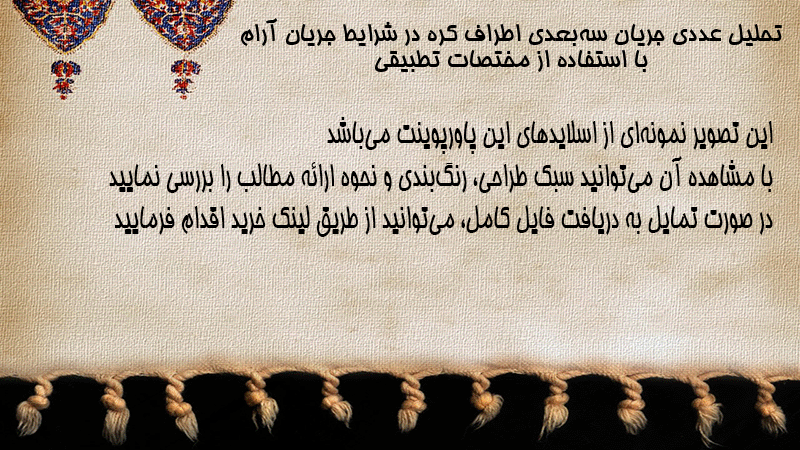 تحلیل عددی جریان سه‌بعدی اطراف کره در شرایط جریان آرام
با استفاده از مختصات تطبیقی

این تصویر نمونه‌ای از اسلایدهای این پاورپوینت می‌باشد
با مشاهده آن می‌توانید سبک طراحی، رنگ‌بندی و نحوه ارائه مطالب را بررسی نمایید
در صورت تمایل به دریافت فایل کامل، می‌توانید از طریق لینک خرید اقدام فرمایید